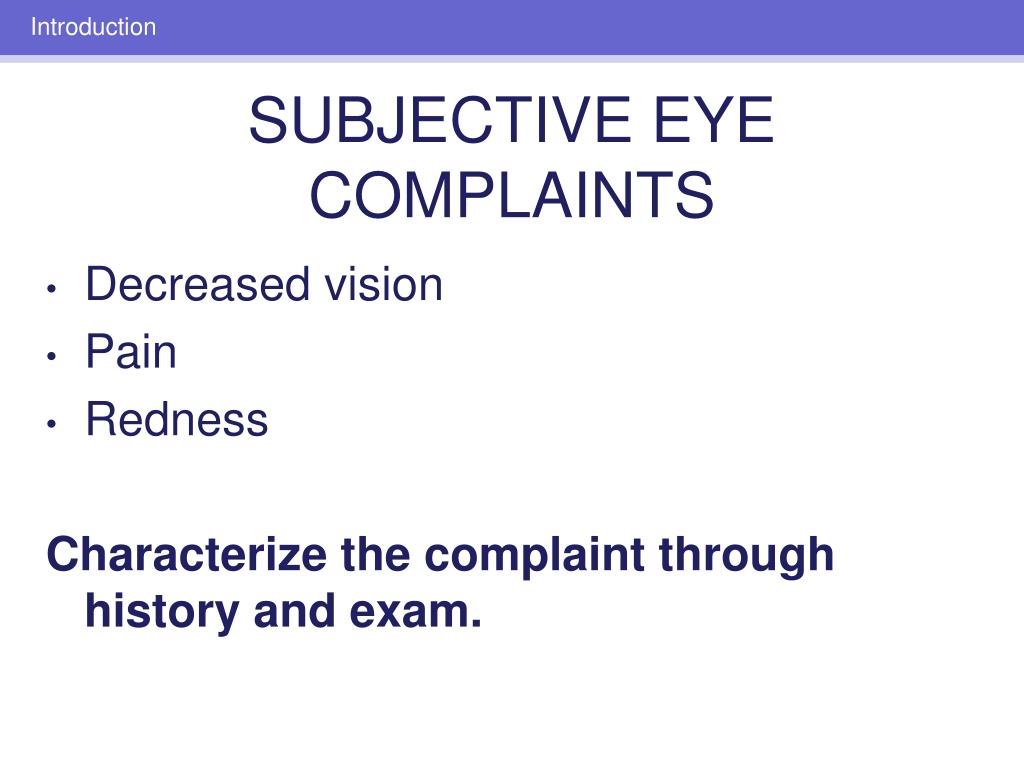 Introduction

SUBJECTIVE EYE COMPLAINTS

• Decreased vision
• Pain
• Redness

Characterize the complaint through history and exam.